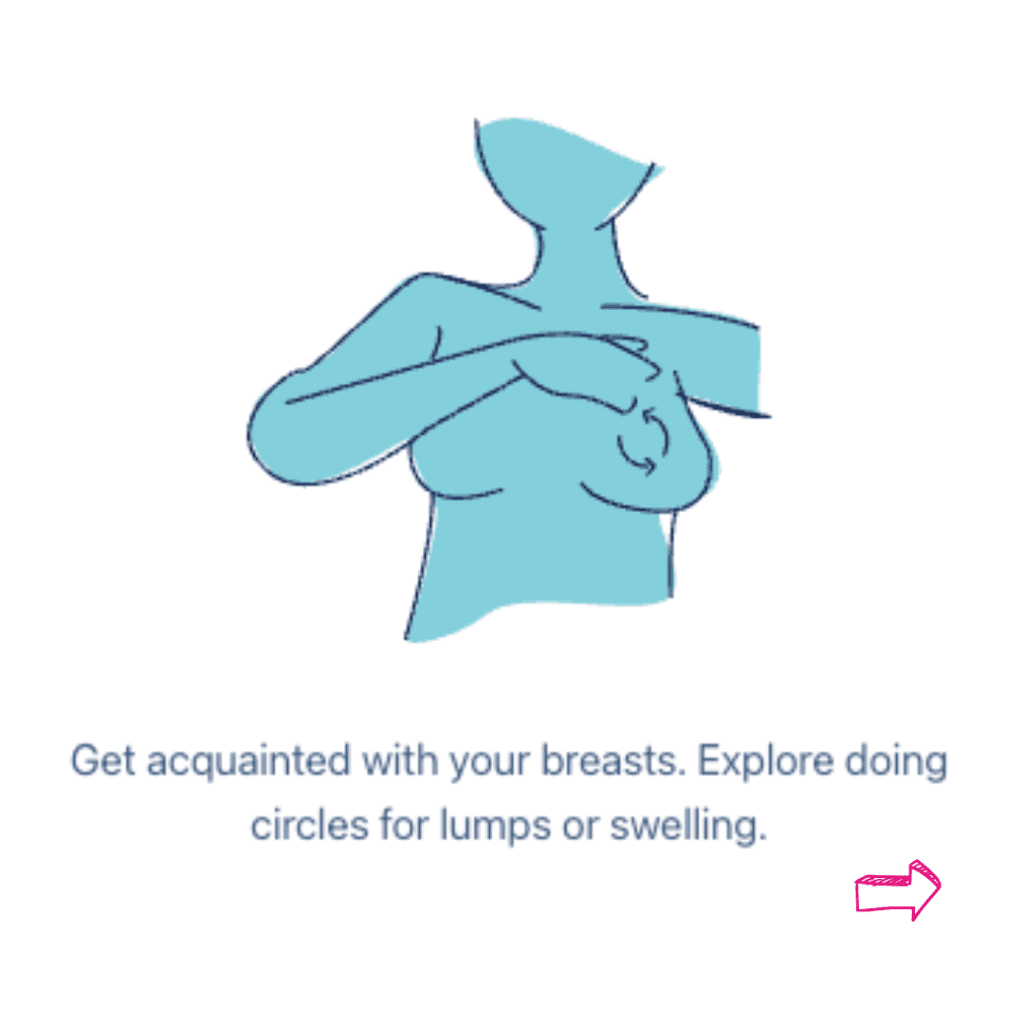 Get acquainted with your breasts. Explore doing circles for lumps or swelling.